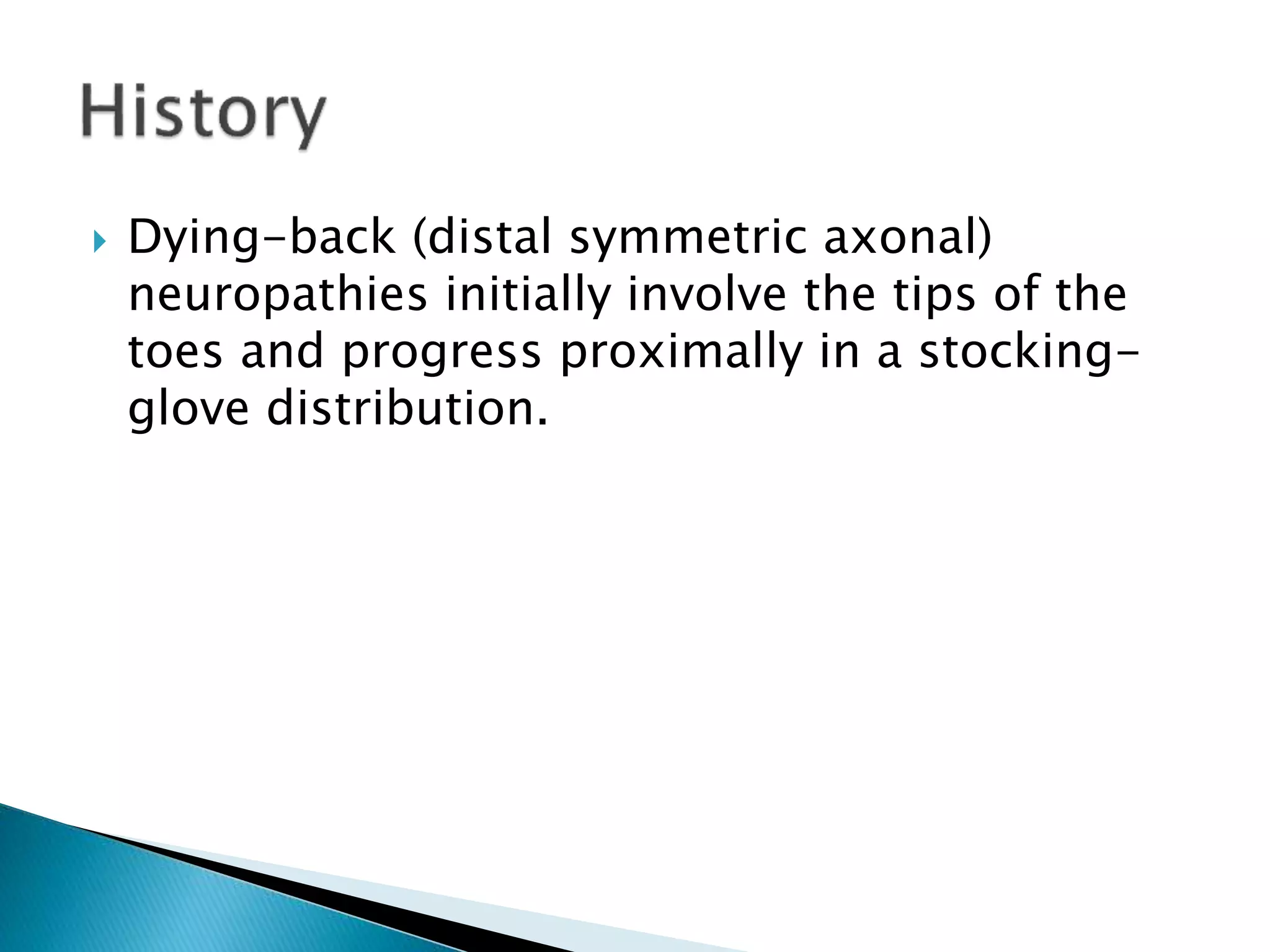 History

Dying-back (distal symmetric axonal) neuropathies initially involve the tips of the toes and progress proximally in a stocking-glove distribution.